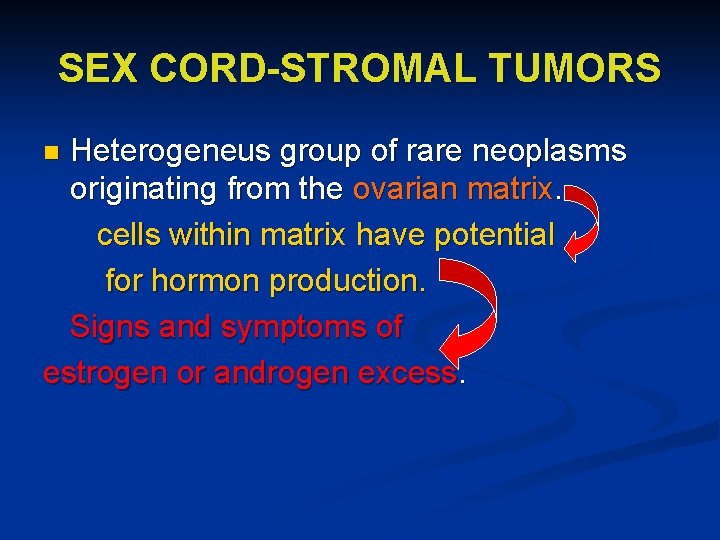 SEX CORD-STROMAL TUMORS

Heterogeneus group of rare neoplasms originating from the ovarian matrix.

cells within matrix have potential for hormon production.

Signs and symptoms of estrogen or androgen excess.